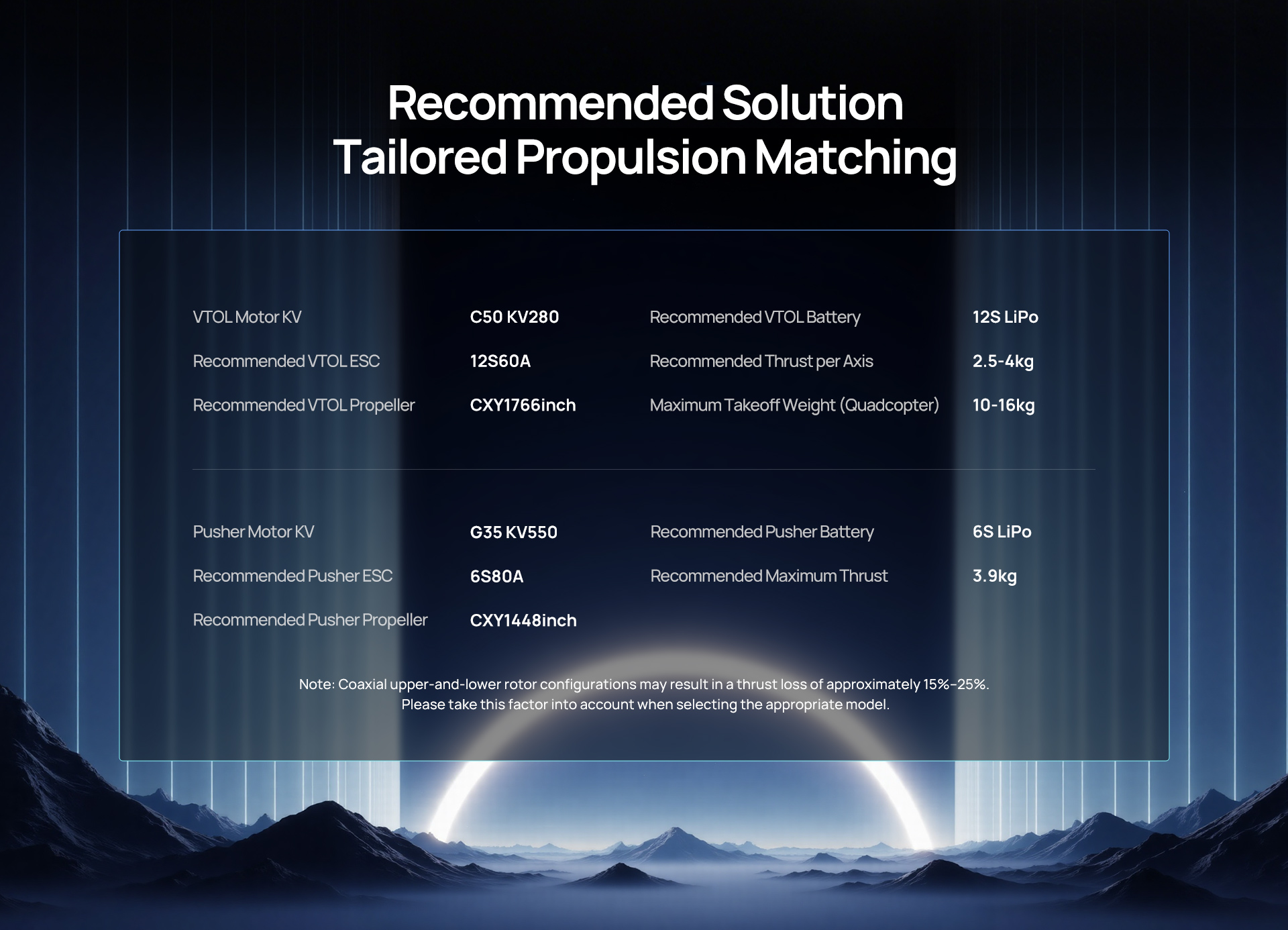 Recommended Solution
Tailored Propulsion Matching

| VTOL Motor KV | C50 KV280 | Recommended VTOL Battery | 12S LiPo |
|---|---|---|---|
| Recommended VTOL ESC | 12S60A | Recommended Thrust per Axis | 2.5-4kg |
| Recommended VTOL Propeller | CXY1766inch | Maximum Takeoff Weight (Quadcopter) | 10-16kg |

| Pusher Motor KV | G35 KV550 | Recommended Pusher Battery | 6S LiPo |
|---|---|---|---|
| Recommended Pusher ESC | 6S80A | Recommended Maximum Thrust | 3.9kg |
| Recommended Pusher Propeller | CXY1448inch | | |

Note: Coaxial upper-and-lower rotor configurations may result in a thrust loss of approximately 15%-25%. Please take this factor into account when selecting the appropriate model.